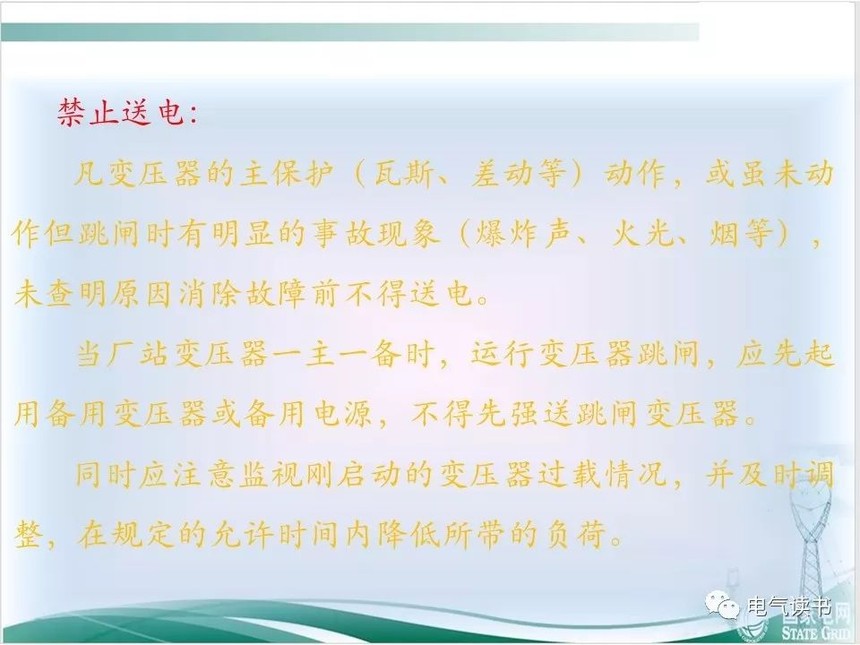 禁止送电:

凡变压器的主保护（瓦斯、差动等）动作，或虽未动作但跳闸时有明显的事故现象（爆炸声、火光、烟等），未查明原因消除故障前不得送电。

当厂站变压器一主一备时，运行变压器跳闸，应先起用备用变压器或备用电源，不得先强送跳闸变压器。

同时应注意监视刚启动的变压器过载情况，并及时调整，在规定的允许时间内降低所带的负荷。

电气读书

国家电网
STATE GRID